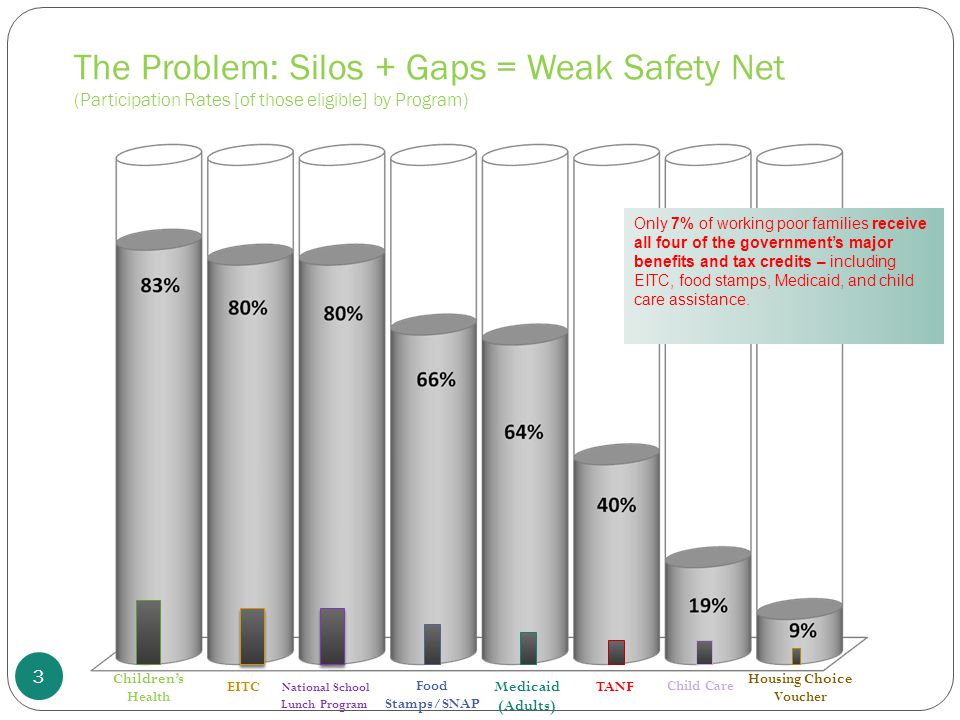 The Problem: Silos + Gaps = Weak Safety Net
(Participation Rates [of those eligible] by Program)

Only 7% of working poor families receive all four of the government's major benefits and tax credits – including EITC, food stamps, Medicaid, and child care assistance.

83%
80%
80%
66%
64%
40%
19%
9%

Children's Health
EITC
National School Lunch Program
Food Stamps/SNAP
Medicaid (Adults)
TANF
Child Care
Housing Choice Voucher

3